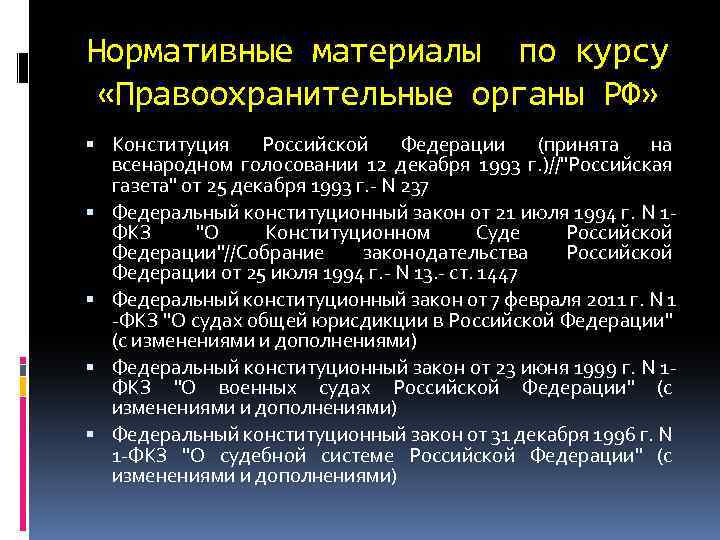 Нормативные материалы по курсу «Правоохранительные органы РФ»

▪ Конституция Российской Федерации (принята на всенародном голосовании 12 декабря 1993 г.)//"Российская газета" от 25 декабря 1993 г.- N 237

▪ Федеральный конституционный закон от 21 июля 1994 г. N 1-ФКЗ "О Конституционном Суде Российской Федерации"//Собрание законодательства Российской Федерации от 25 июля 1994 г.- N 13.- ст. 1447

▪ Федеральный конституционный закон от 7 февраля 2011 г. N 1 -ФКЗ "О судах общей юрисдикции в Российской Федерации" (с изменениями и дополнениями)

▪ Федеральный конституционный закон от 23 июня 1999 г. N 1-ФКЗ "О военных судах Российской Федерации" (с изменениями и дополнениями)

▪ Федеральный конституционный закон от 31 декабря 1996 г. N 1-ФКЗ "О судебной системе Российской Федерации" (с изменениями и дополнениями)